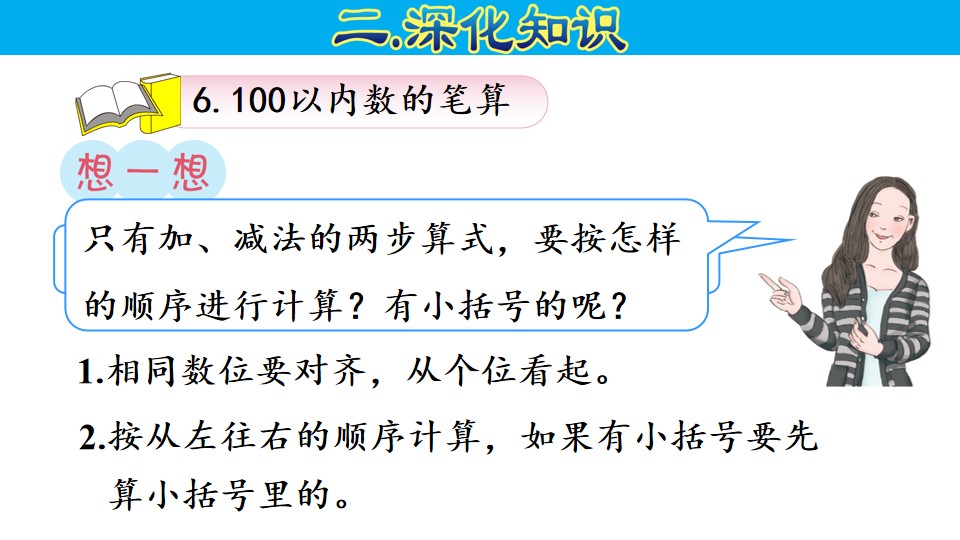 二.深化知识

6.100以内数的笔算

想一想

只有加、减法的两步算式，要按怎样的顺序进行计算？有小括号的呢？

1.相同数位要对齐，从个位看起。

2.按从左往右的顺序计算，如果有小括号要先算小括号里的。